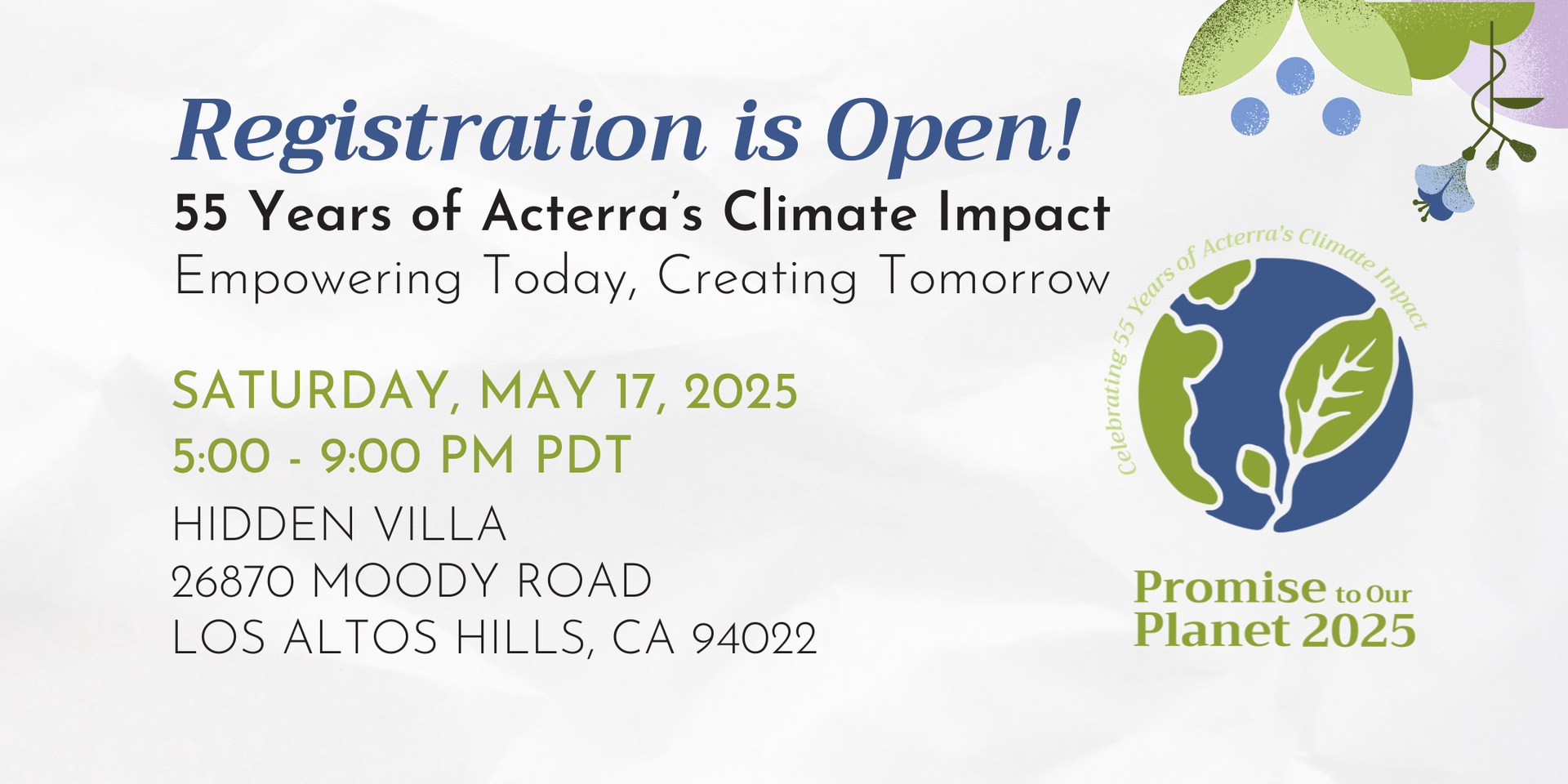 Registration is Open!

55 Years of Acterra's Climate Impact

Empowering Today, Creating Tomorrow

SATURDAY, MAY 17, 2025

5:00 - 9:00 PM PDT

HIDDEN VILLA
26870 MOODY ROAD
LOS ALTOS HILLS, CA 94022

Celebrating 55 Years of Acterra's Climate Impact

Promise to Our Planet 2025